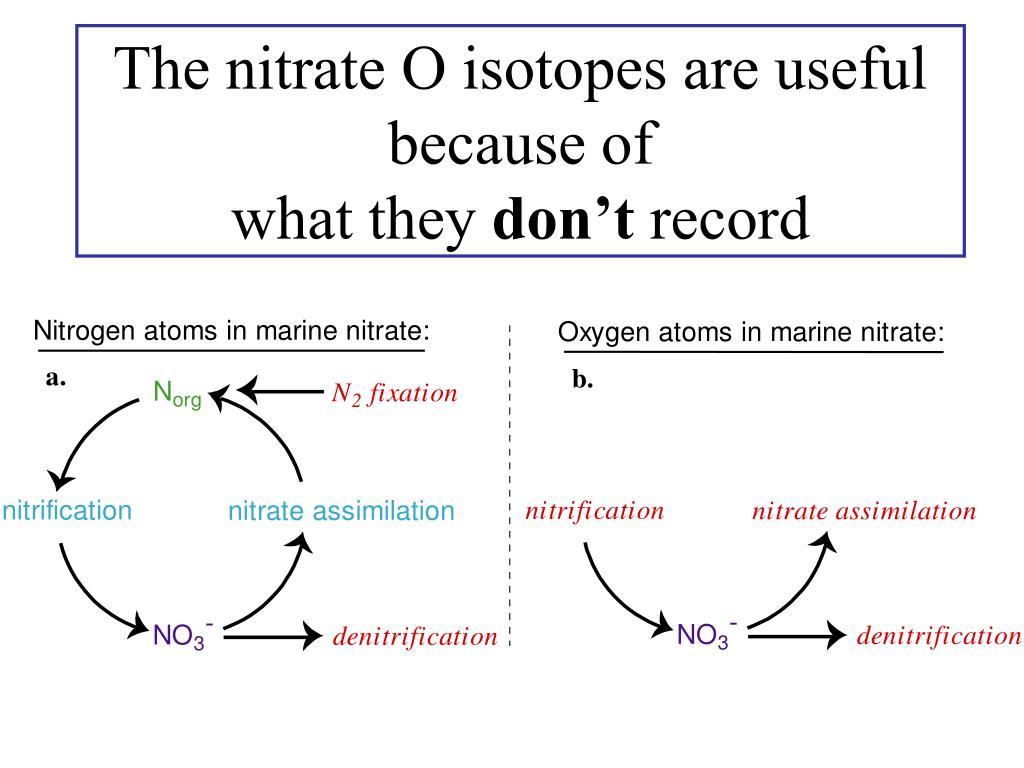 The nitrate O isotopes are useful because of what they **don't** record

Nitrogen atoms in marine nitrate:

a.

$N_{org}$

$N_2$ fixation

nitrification

nitrate assimilation

$NO_3^-$

denitrification

Oxygen atoms in marine nitrate:

b.

nitrification

nitrate assimilation

$NO_3^-$

denitrification